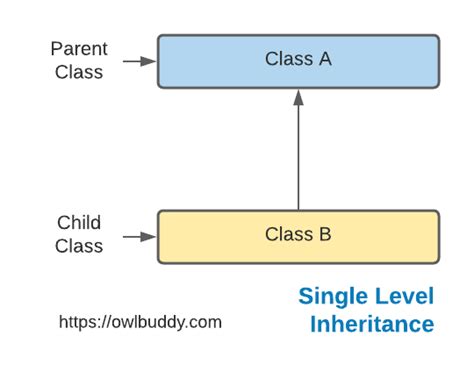 Parent Class

Class A

Child Class

Class B

Single Level Inheritance

https://owlbuddy.com